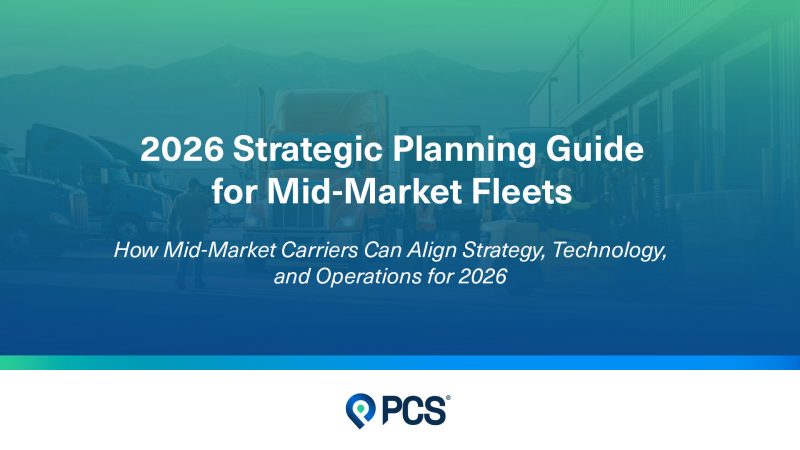 2026 Strategic Planning Guide for Mid-Market Fleets

How Mid-Market Carriers Can Align Strategy, Technology, and Operations for 2026

PCS®